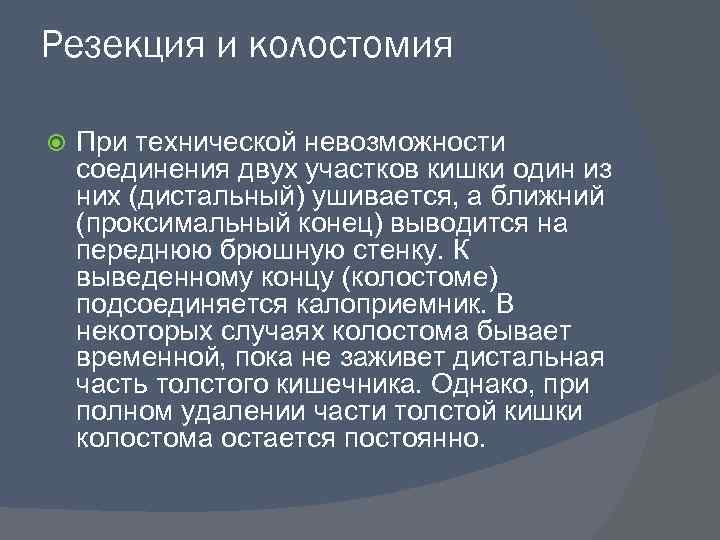 Резекция и колостомия

При технической невозможности соединения двух участков кишки один из них (дистальный) ушивается, а ближний (проксимальный конец) выводится на переднюю брюшную стенку. К выведенному концу (колостоме) подсоединяется калоприемник. В некоторых случаях колостома бывает временной, пока не заживет дистальная часть толстого кишечника. Однако, при полном удалении части толстой кишки колостома остается постоянно.